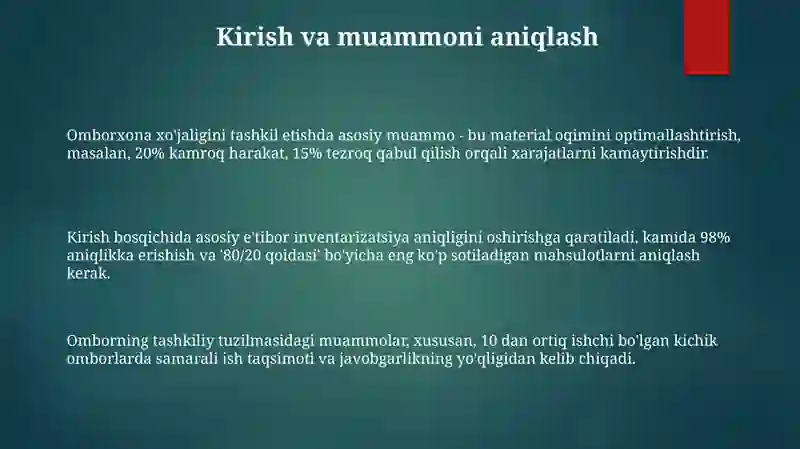 Kirish va muammoni aniqlash

Omborxona xo'jaligini tashkil etishda asosiy muammo - bu material oqimini optimallashtirish, masalan, 20% kamroq harakat, 15% tezroq qabul qilish orqali xarajatlarni kamaytirishdir.

Kirish bosqichida asosiy e'tibor inventarizatsiya aniqligini oshirishga qaratiladi, kamida 98% aniqlikka erishish va '80/20 qoidasi' bo'yicha eng ko'p sotiladigan mahsulotlarni aniqlash kerak.

Omborning tashkiliy tuzilmasidagi muammolar, xususan, 10 dan ortiq ishchi bo'lgan kichik omborlarda samarali ish taqsimoti va javobgarlikning yo'qligidan kelib chiqadi.